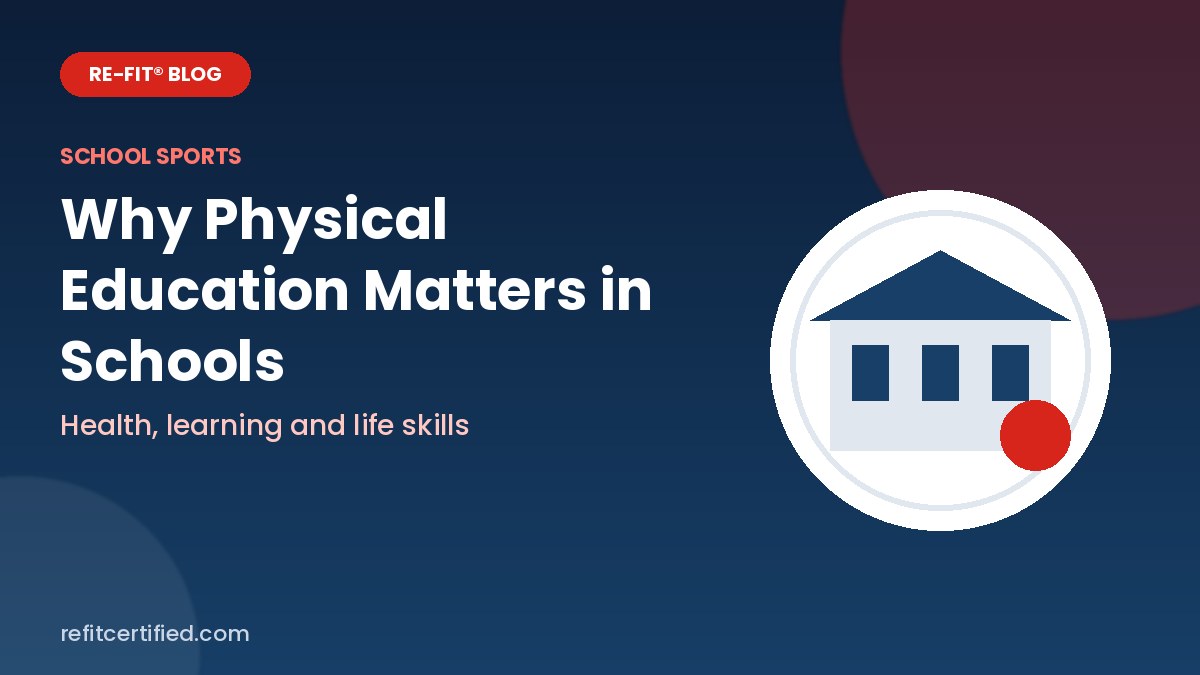 RE-FIT® BLOG

SCHOOL SPORTS

Why Physical Education Matters in Schools

Health, learning and life skills

refitcertified.com